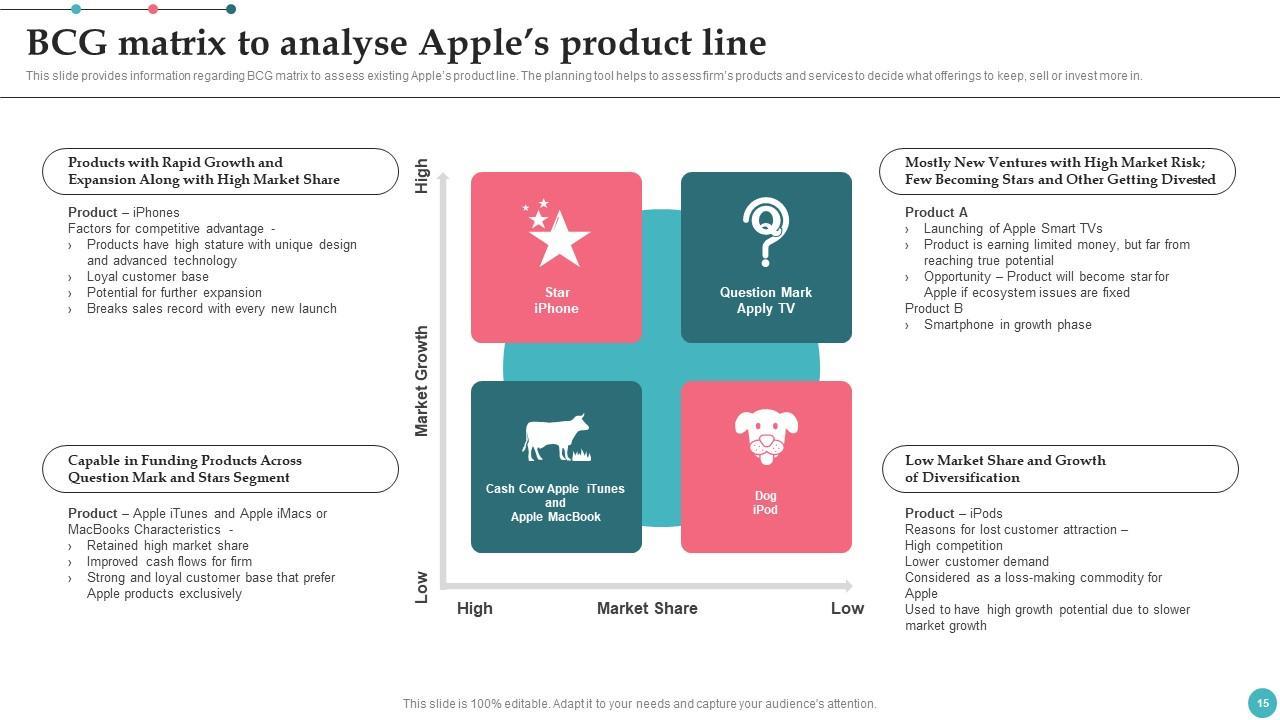 BCG matrix to analyse Apple's product line

This slide provides information regarding BCG matrix to assess existing Apple's product line. The planning tool helps to assess firm's products and services to decide what offerings to keep, sell or invest more in.

Products with Rapid Growth and Expansion Along with High Market Share

Product – iPhones
Factors for competitive advantage -
› Products have high stature with unique design and advanced technology
› Loyal customer base
› Potential for further expansion
› Breaks sales record with every new launch

Capable in Funding Products Across Question Mark and Stars Segment

Product – Apple iTunes and Apple iMacs or MacBooks Characteristics -
› Retained high market share
› Improved cash flows for firm
› Strong and loyal customer base that prefer Apple products exclusively

High
Market Growth
Low

Star
iPhone

Question Mark
Apply TV

Cash Cow Apple iTunes and Apple MacBook

Dog
iPod

High
Market Share
Low

Mostly New Ventures with High Market Risk; Few Becoming Stars and Other Getting Divested

Product A
› Launching of Apple Smart TVs
› Product is earning limited money, but far from reaching true potential
› Opportunity – Product will become star for Apple if ecosystem issues are fixed
Product B
› Smartphone in growth phase

Low Market Share and Growth of Diversification

Product – iPods
Reasons for lost customer attraction –
High competition
Lower customer demand
Considered as a loss-making commodity for Apple
Used to have high growth potential due to slower market growth

This slide is 100% editable. Adapt it to your needs and capture your audience's attention.

15